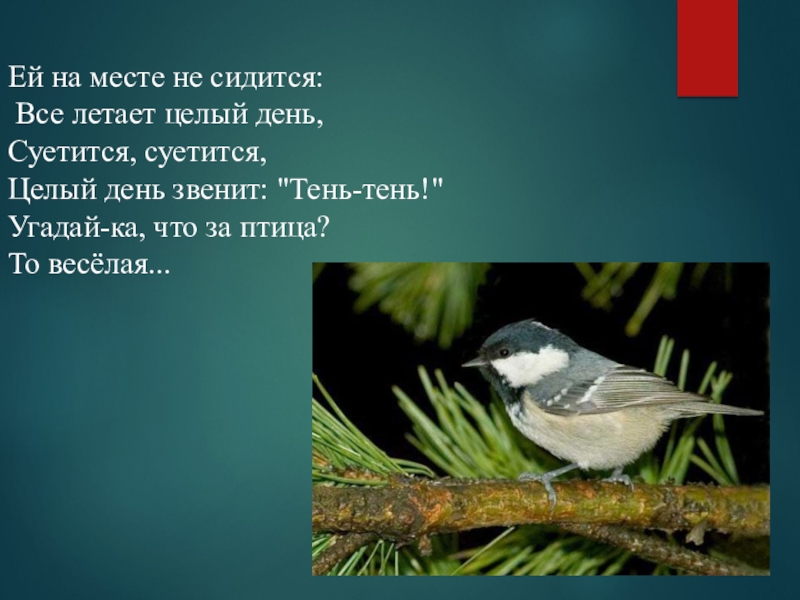 Ей на месте не сидится:
Все летает целый день,
Суетится, суетится,
Целый день звенит: "Тень-тень!"
Угадай-ка, что за птица?
То весёлая...